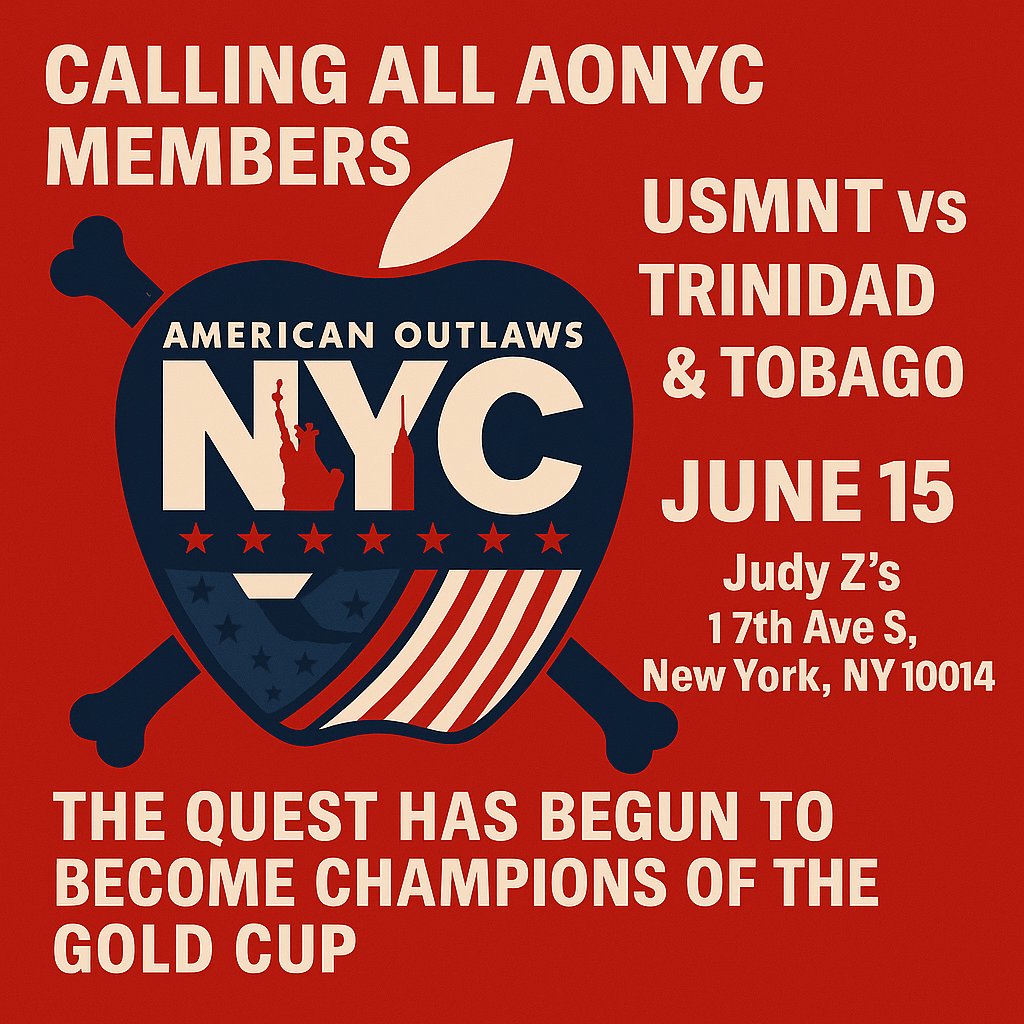 CALLING ALL AONYC MEMBERS

AMERICAN OUTLAWS
NYC

USMNT vs TRINIDAD & TOBAGO

JUNE 15

Judy Z's
1 7th Ave S,
New York, NY 10014

THE QUEST HAS BEGUN TO BECOME CHAMPIONS OF THE GOLD CUP